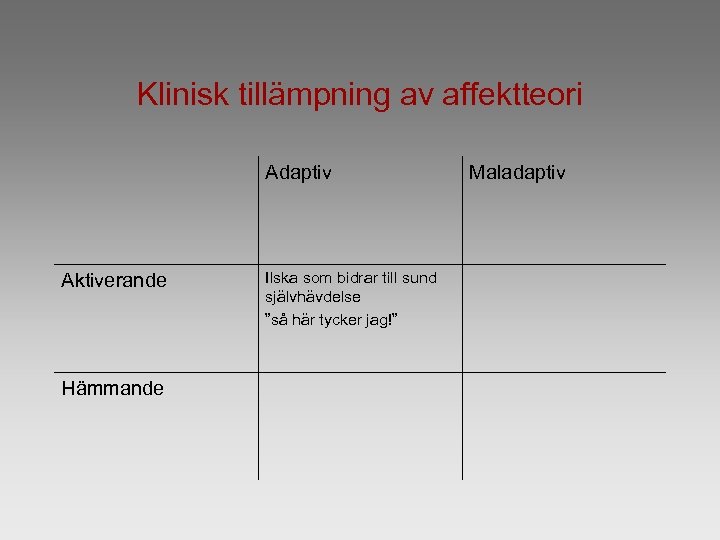 Klinisk tillämpning av affektteori

| | Adaptiv | Maladaptiv |
|---|---|---|
| Aktiverande | Ilska som bidrar till sund självhävdelse ”så här tycker jag!” | |
| Hämmande | | |